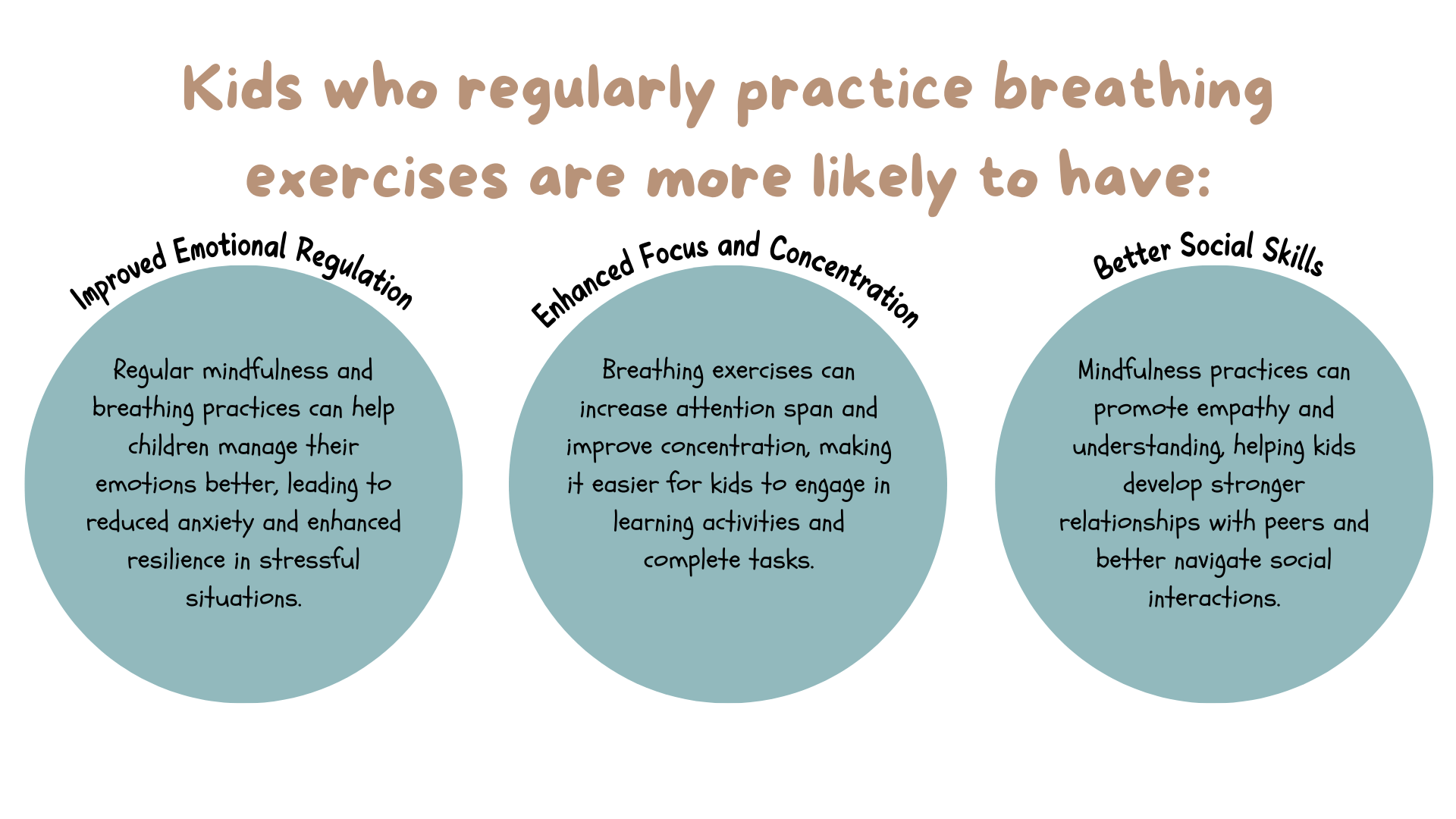 Kids who regularly practice breathing exercises are more likely to have:

Improved Emotional Regulation

Regular mindfulness and breathing practices can help children manage their emotions better, leading to reduced anxiety and enhanced resilience in stressful situations.

Enhanced Focus and Concentration

Breathing exercises can increase attention span and improve concentration, making it easier for kids to engage in learning activities and complete tasks.

Better Social Skills

Mindfulness practices can promote empathy and understanding, helping kids develop stronger relationships with peers and better navigate social interactions.